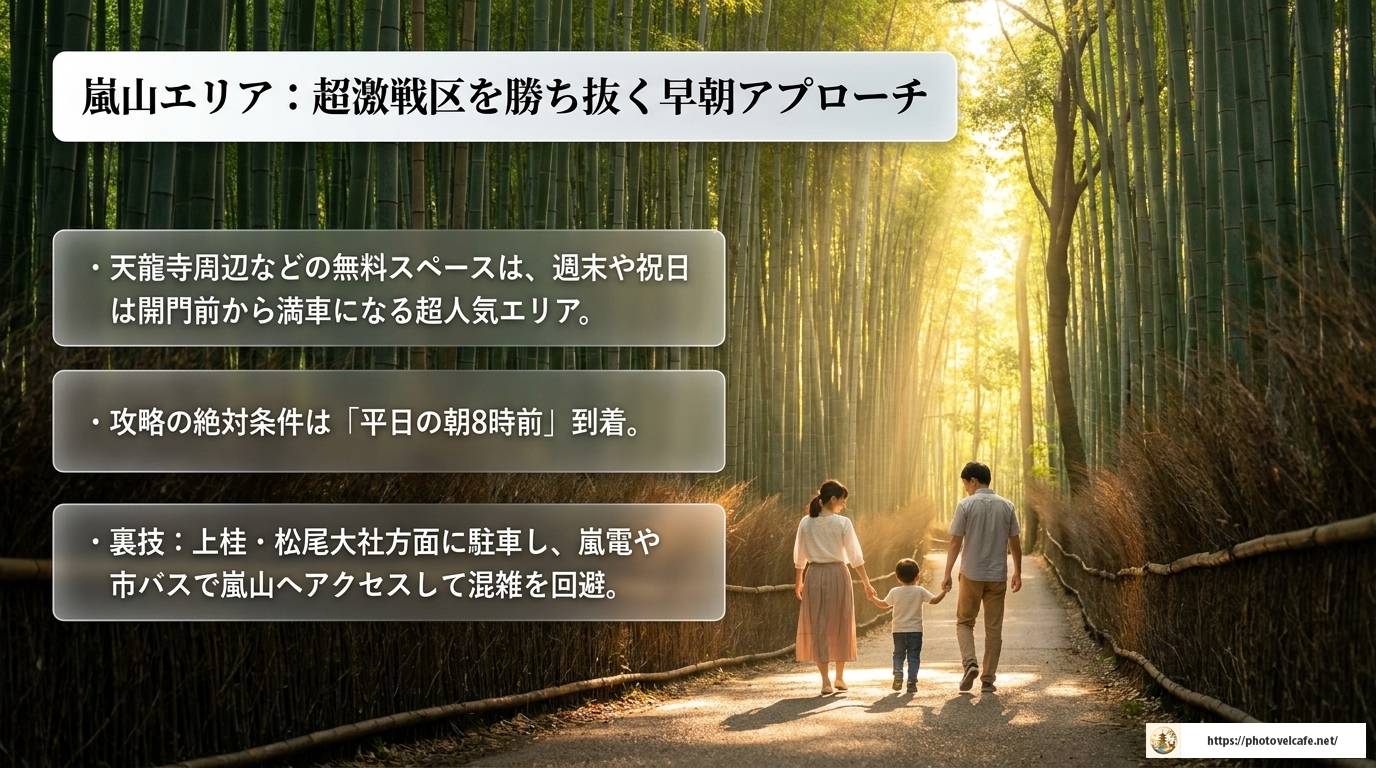 嵐山エリア：超激戦区を勝ち抜く早朝アプローチ

・天龍寺周辺などの無料スペースは、週末や祝日は開門前から満車になる超人気エリア。

・攻略の絶対条件は「平日の朝8時前」到着。

・裏技：上桂・松尾大社方面に駐車し、嵐電や市バスで嵐山へアクセスして混雑を回避。

https://photovelcafe.net/